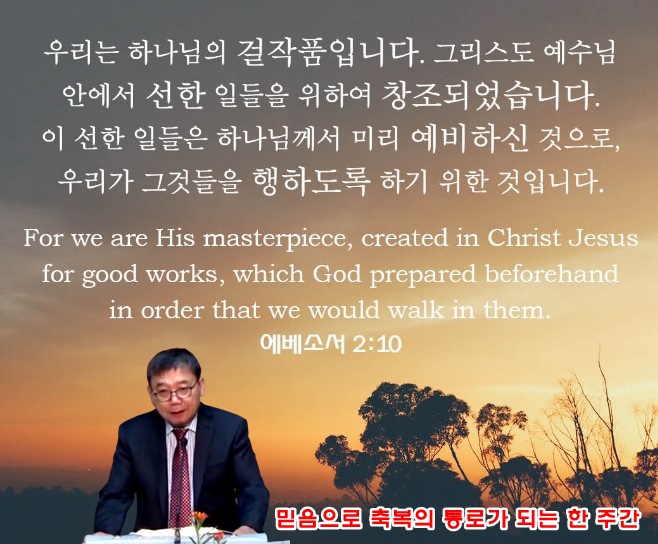 우리는 하나님의 걸작품입니다. 그리스도 예수님 안에서 선한 일들을 위하여 창조되었습니다. 이 선한 일들은 하나님께서 미리 예비하신 것으로, 우리가 그것들을 행하도록 하기 위한 것입니다.

For we are His masterpiece, created in Christ Jesus for good works, which God prepared beforehand in order that we would walk in them.

에베소서 2:10

믿음으로 축복의 통로가 되는 한 주간